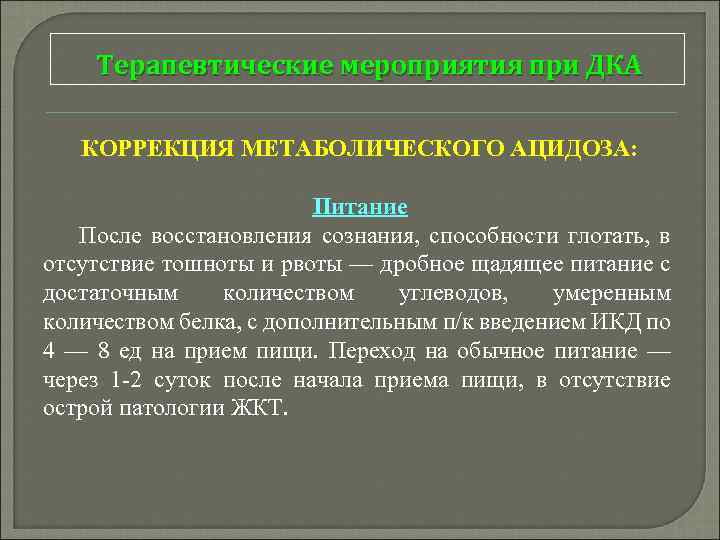 Терапевтические мероприятия при ДКА

КОРРЕКЦИЯ МЕТАБОЛИЧЕСКОГО АЦИДОЗА:

Питание

После восстановления сознания, способности глотать, в отсутствие тошноты и рвоты — дробное щадящее питание с достаточным количеством углеводов, умеренным количеством белка, с дополнительным п/к введением ИКД по 4 — 8 ед на прием пищи. Переход на обычное питание — через 1-2 суток после начала приема пищи, в отсутствие острой патологии ЖКТ.